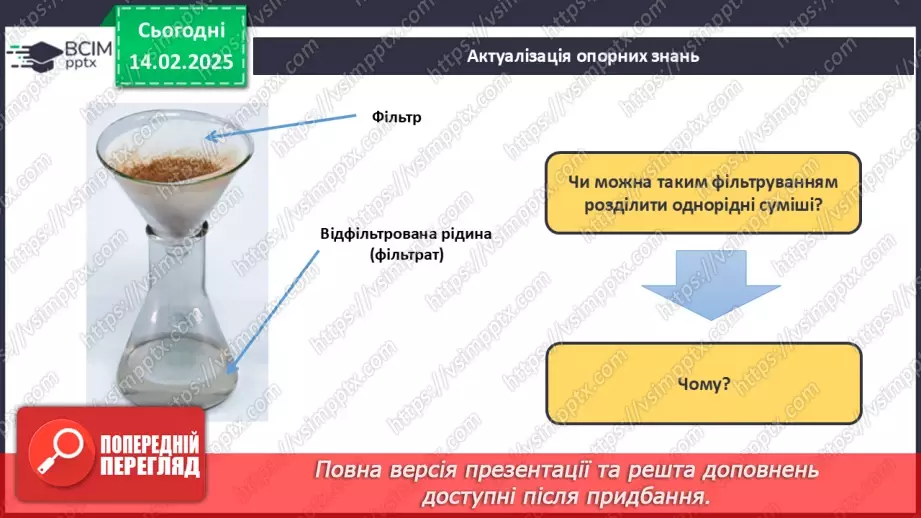 ВСІМ pptx

Сьогодні 14.02.2025

Актуалізація опорних знань

Фільтр

Відфільтрована рідина (фільтрат)

Чи можна таким фільтруванням розділити однорідні суміші?

Чому?

ПОПЕРЕДНІЙ ПЕРЕГЛЯД

Повна версія презентації та решта доповнень доступні після придбання.

https://vsimpptx.com